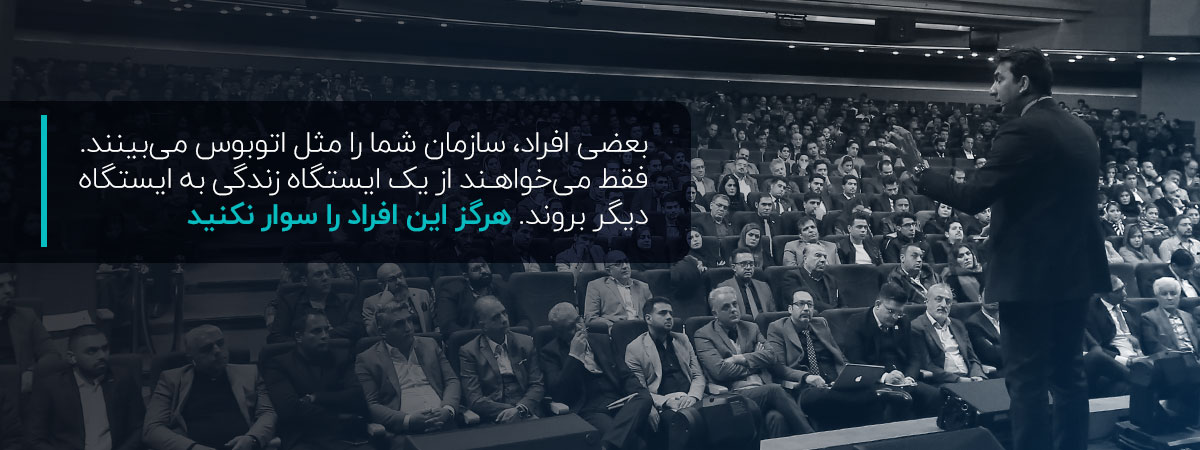 بعضی افراد، سازمان شما را مثل اتوبوس می‌بینند. فقط می‌خواهند از یک ایستگاه زندگی به ایستگاه دیگر بروند. هرگز این افراد را سوار نکنید